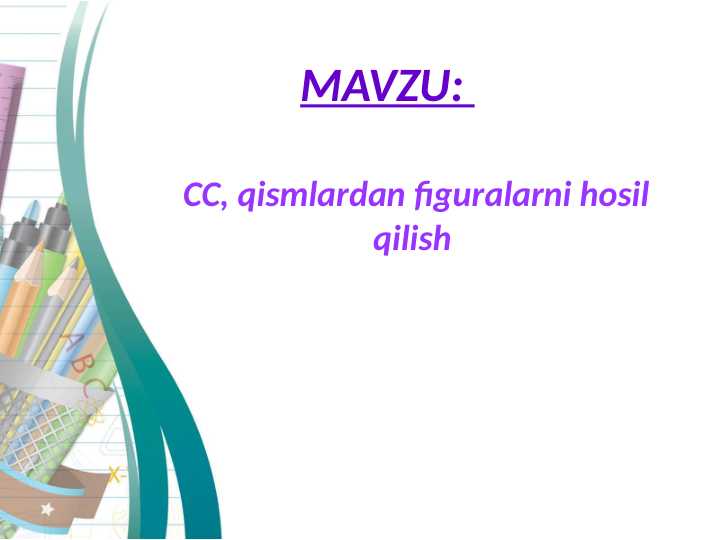 MAVZU:

CC, qismlardan figuralarni hosil qilish